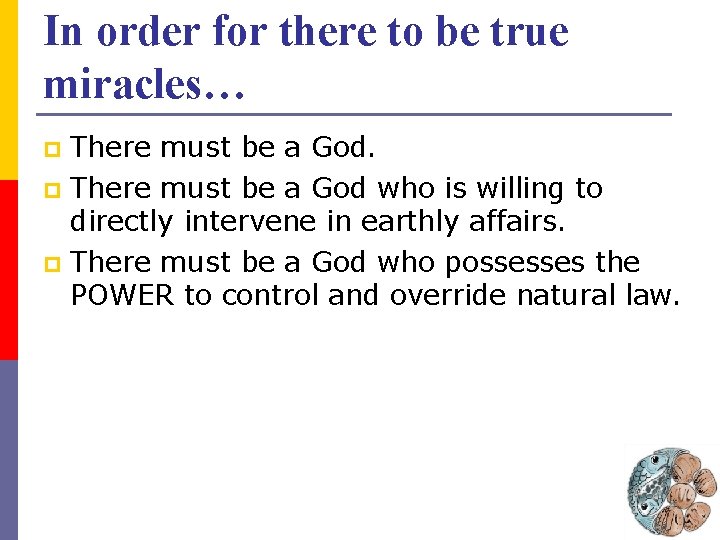 In order for there to be true miracles…

There must be a God.

There must be a God who is willing to directly intervene in earthly affairs.

There must be a God who possesses the POWER to control and override natural law.